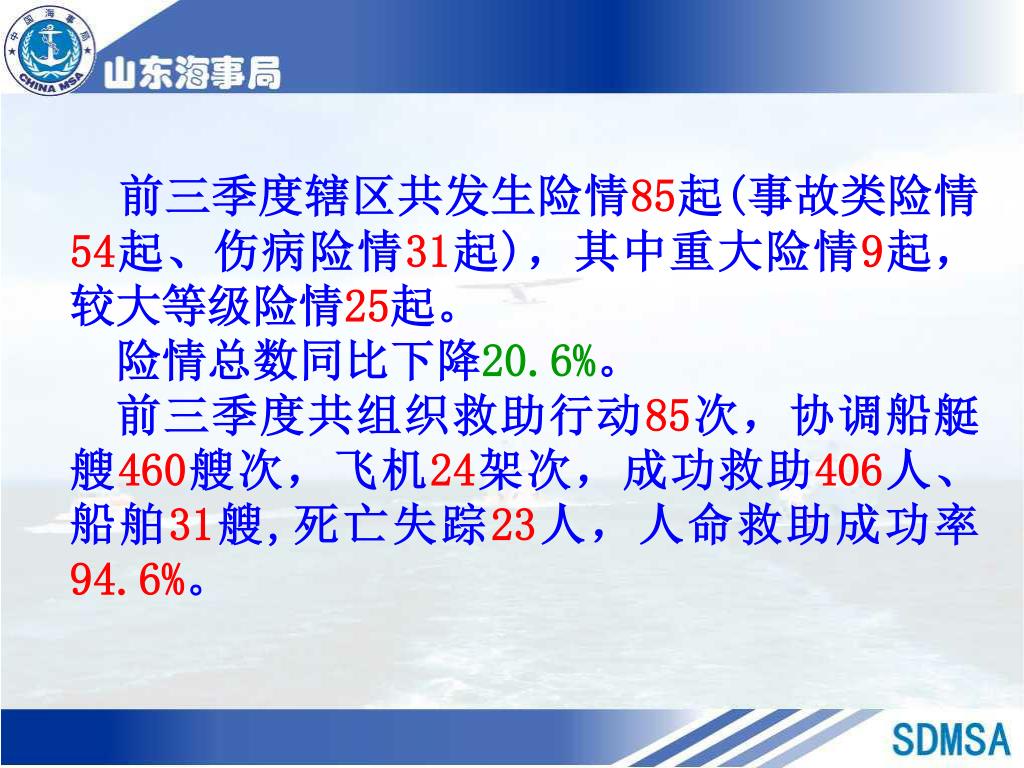 中国海事局
CHINA MSA
山东海事局

前三季度辖区共发生险情85起(事故类险情54起、伤病险情31起)，其中重大险情9起，较大等级险情25起。

险情总数同比下降20.6%。

前三季度共组织救助行动85次，协调船艇艘460艘次，飞机24架次，成功救助406人、船舶31艘,死亡失踪23人，人命救助成功率94.6%。

SDMSA